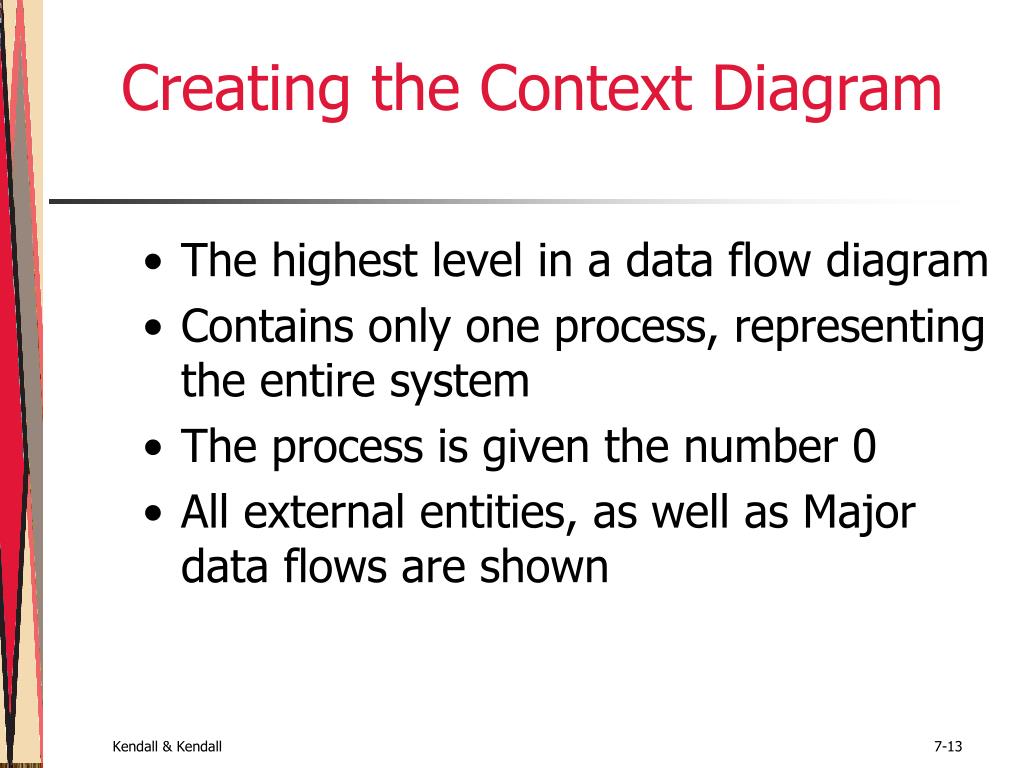 Creating the Context Diagram

• The highest level in a data flow diagram
• Contains only one process, representing the entire system
• The process is given the number 0
• All external entities, as well as Major data flows are shown

Kendall & Kendall

7-13